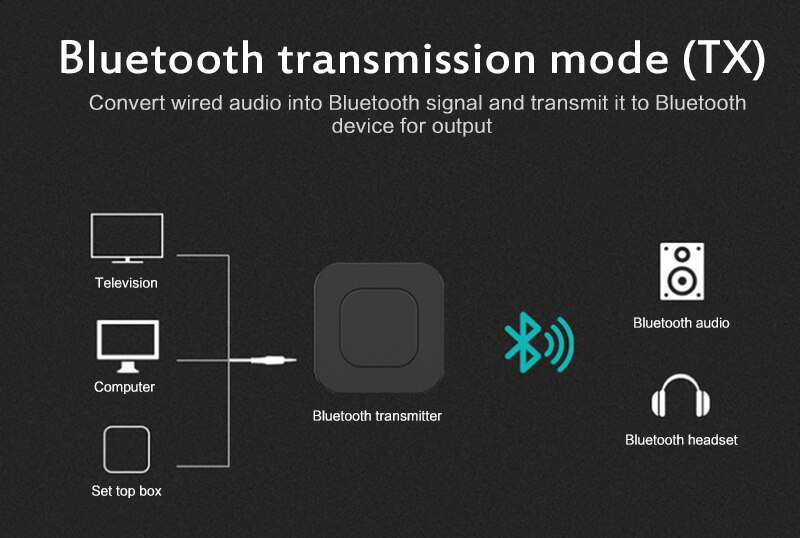 Bluetooth transmission mode (TX)

Convert wired audio into Bluetooth signal and transmit it to Bluetooth device for output

Television

Computer

Set top box

Bluetooth transmitter

Bluetooth audio

Bluetooth headset